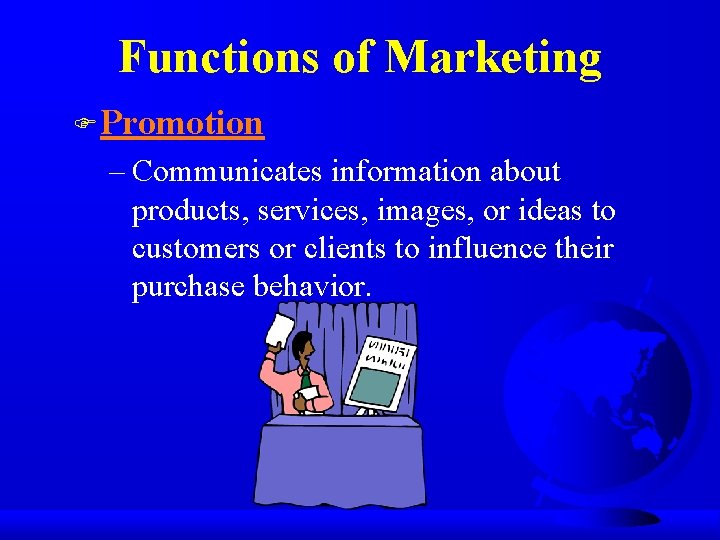 Functions of Marketing

Promotion

– Communicates information about products, services, images, or ideas to customers or clients to influence their purchase behavior.